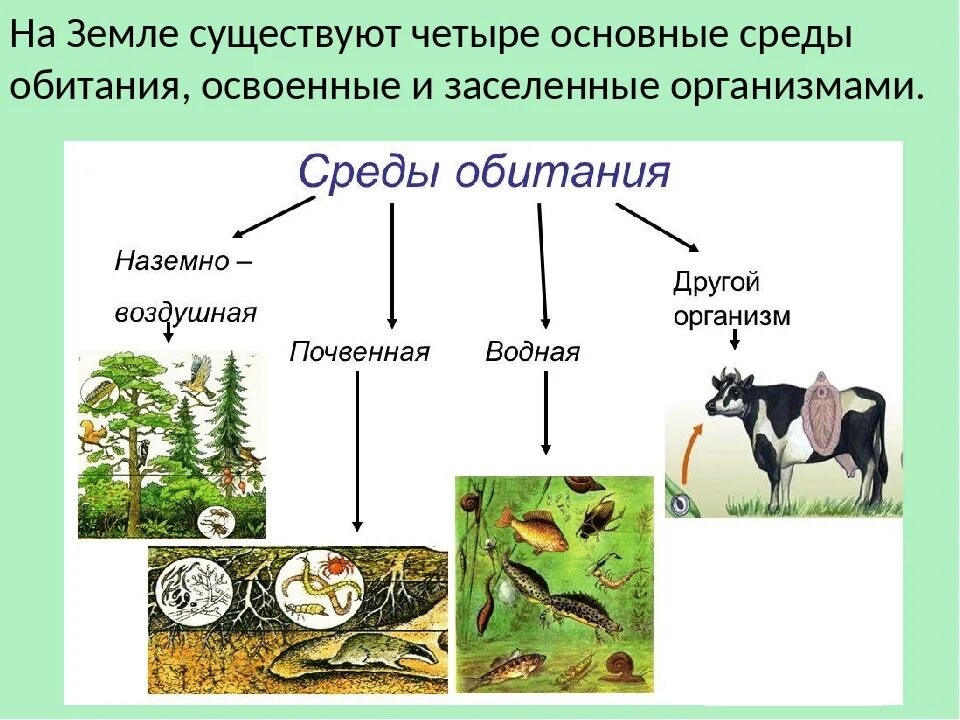 На Земле существуют четыре основные среды обитания, освоенные и заселенные организмами.

Среды обитания

Наземно – воздушная

Почвенная

Водная

Другой организм